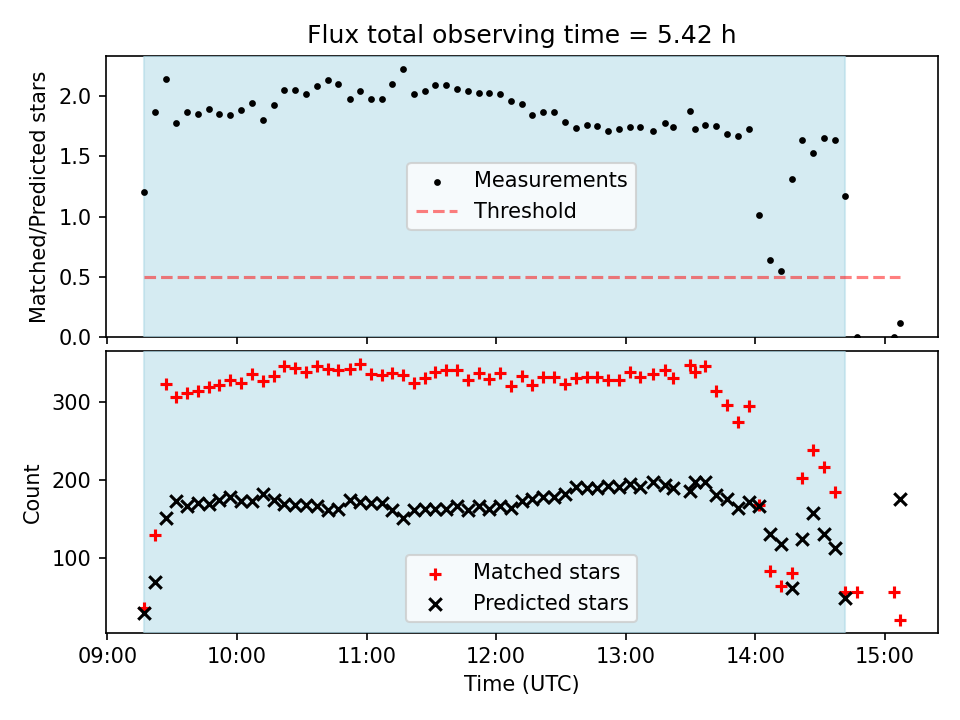 Flux total observing time = 5.42 h

Matched/Predicted stars

2.0
1.5
1.0
0.5
0.0

Measurements
Threshold

Count

300
200
100

Matched stars
Predicted stars

09:00
10:00
11:00
12:00
13:00
14:00
15:00

Time (UTC)